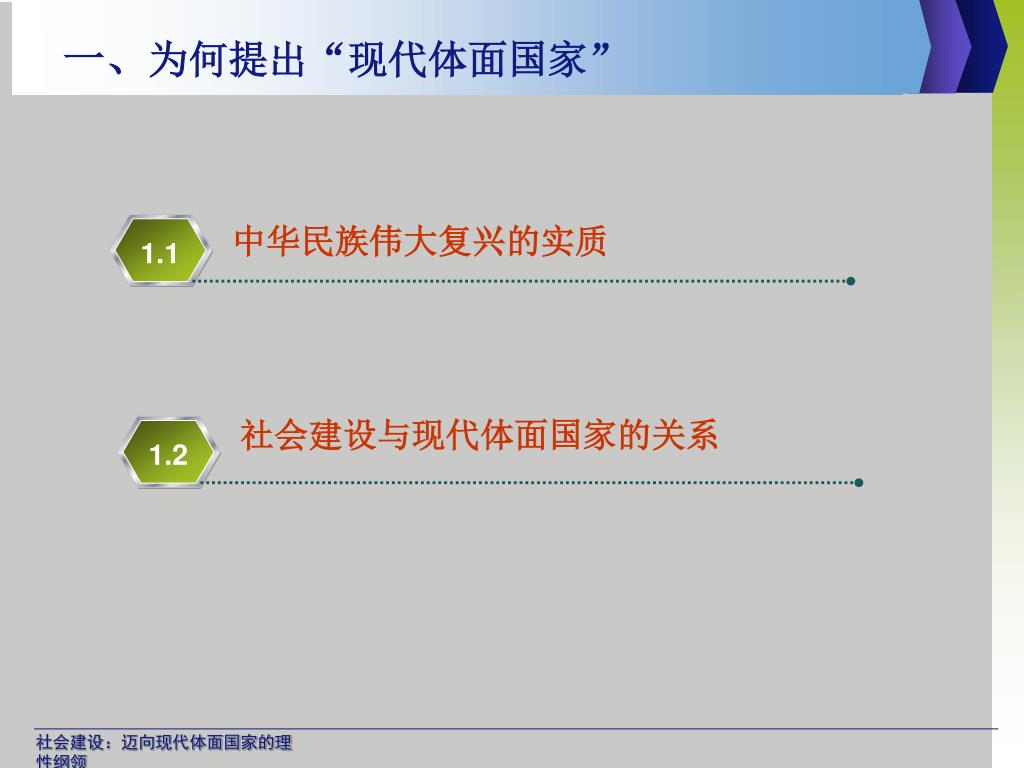 一、为何提出“现代体面国家”

1.1 中华民族伟大复兴的实质

1.2 社会建设与现代体面国家的关系

社会建设：迈向现代体面国家的理性纲领